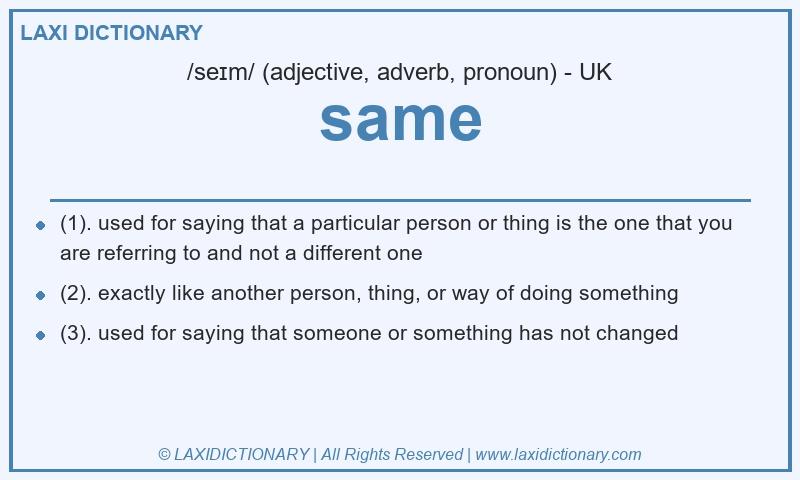 LAXI DICTIONARY

/seɪm/ (adjective, adverb, pronoun) - UK

same

- (1). used for saying that a particular person or thing is the one that you are referring to and not a different one
- (2). exactly like another person, thing, or way of doing something
- (3). used for saying that someone or something has not changed

© LAXIDICTIONARY | All Rights Reserved | www.laxidictionary.com